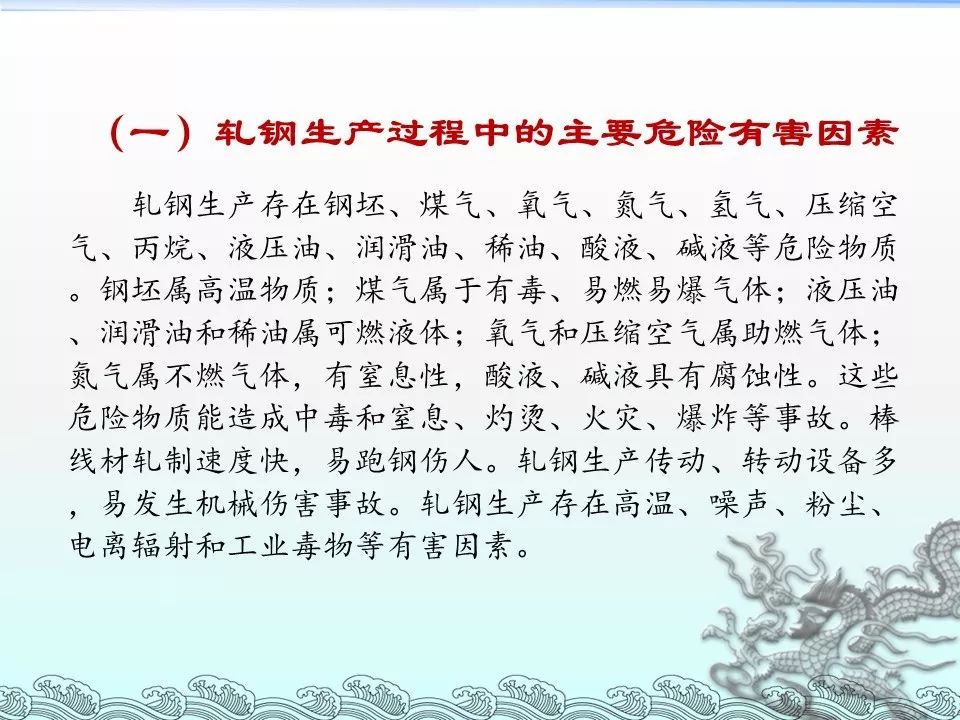 （一）轧钢生产过程中的主要危险有害因素

轧钢生产存在钢坯、煤气、氧气、氮气、氢气、压缩空气、丙烷、液压油、润滑油、稀油、酸液、碱液等危险物质。钢坯属高温物质；煤气属于有毒、易燃易爆气体；液压油、润滑油和稀油属可燃液体；氧气和压缩空气属助燃气体；氮气属不燃气体，有窒息性，酸液、碱液具有腐蚀性。这些危险物质能造成中毒和窒息、灼烫、火灾、爆炸等事故。棒线材轧制速度快，易跑钢伤人。轧钢生产传动、转动设备多，易发生机械伤害事故。轧钢生产存在高温、噪声、粉尘、电离辐射和工业毒物等有害因素。